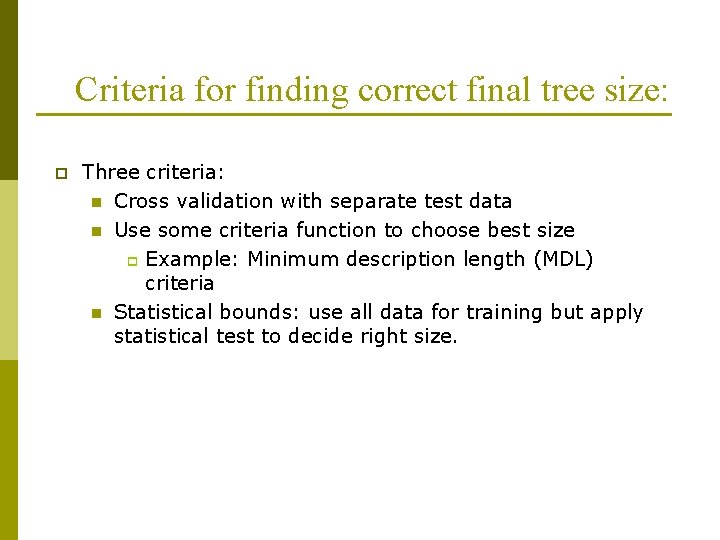 Criteria for finding correct final tree size:

Three criteria:

Cross validation with separate test data

Use some criteria function to choose best size

Example: Minimum description length (MDL) criteria

Statistical bounds: use all data for training but apply statistical test to decide right size.